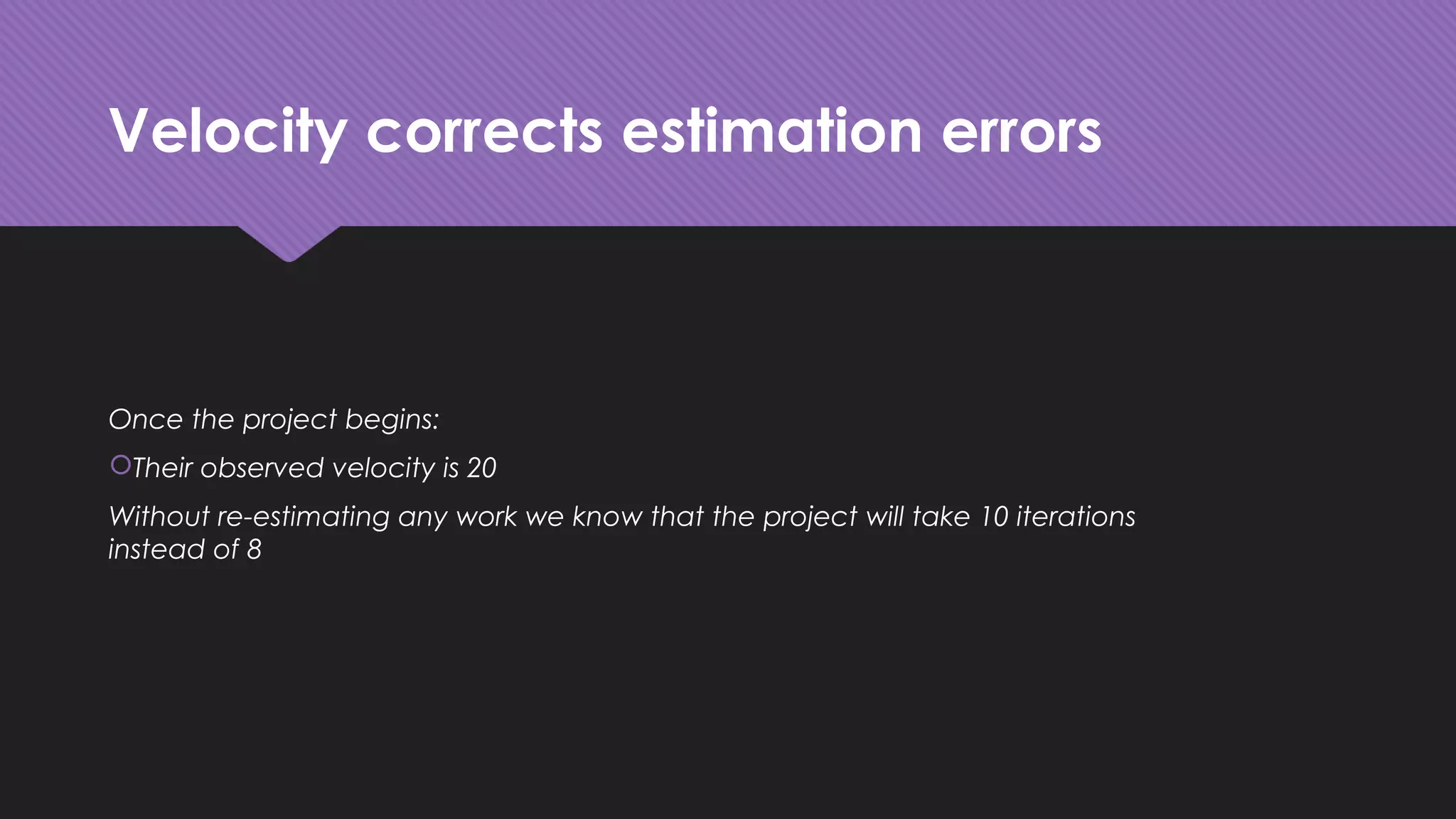 Velocity corrects estimation errors

Once the project begins:

Their observed velocity is 20

Without re-estimating any work we know that the project will take 10 iterations instead of 8